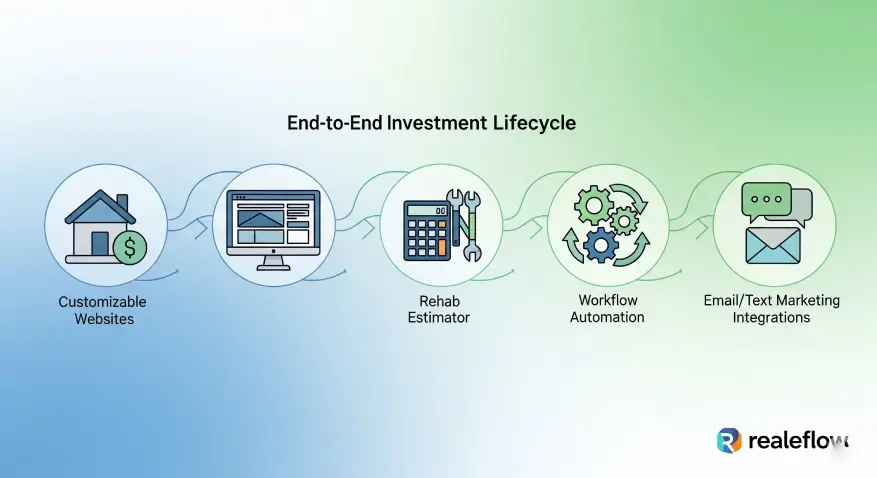 End-to-End Investment Lifecycle

Customizable Websites

Rehab Estimator

Workflow Automation

Email/Text Marketing Integrations

realeflow